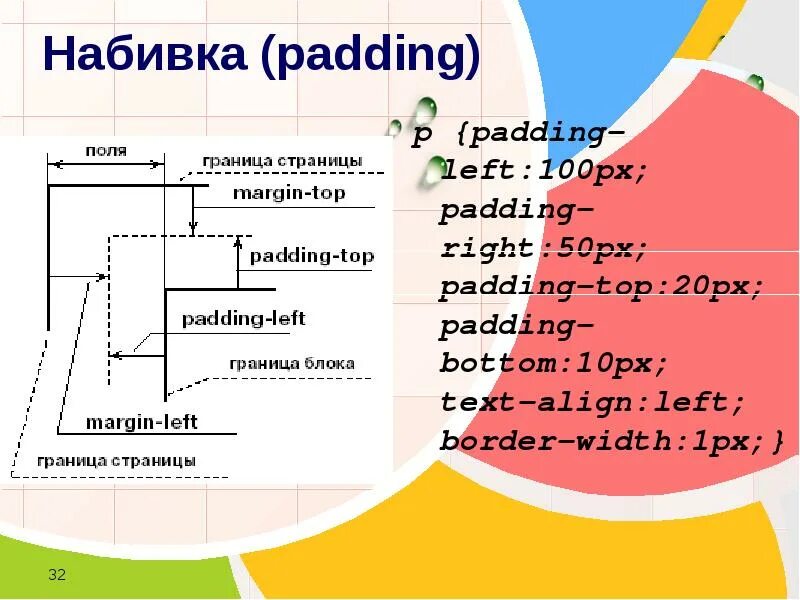 Набивка (padding)

поля
граница страницы
margin-top
padding-top
padding-left
граница блока
margin-left
граница страницы

p {padding-left:100px; padding-right:50px; padding-top:20px; padding-bottom:10px; text-align:left; border-width:1px;}

32